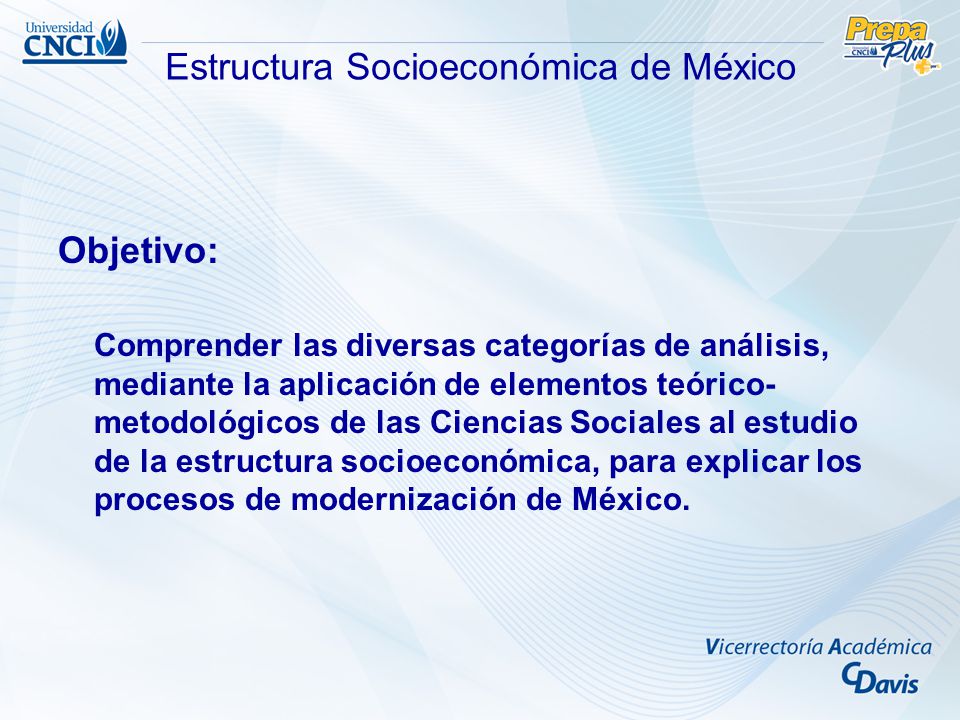 Universidad CNCI

Estructura Socioeconómica de México

Prepa Plus CNCI

Objetivo:

Comprender las diversas categorías de análisis, mediante la aplicación de elementos teórico-metodológicos de las Ciencias Sociales al estudio de la estructura socioeconómica, para explicar los procesos de modernización de México.

Vicerrectoría Académica

CDavis